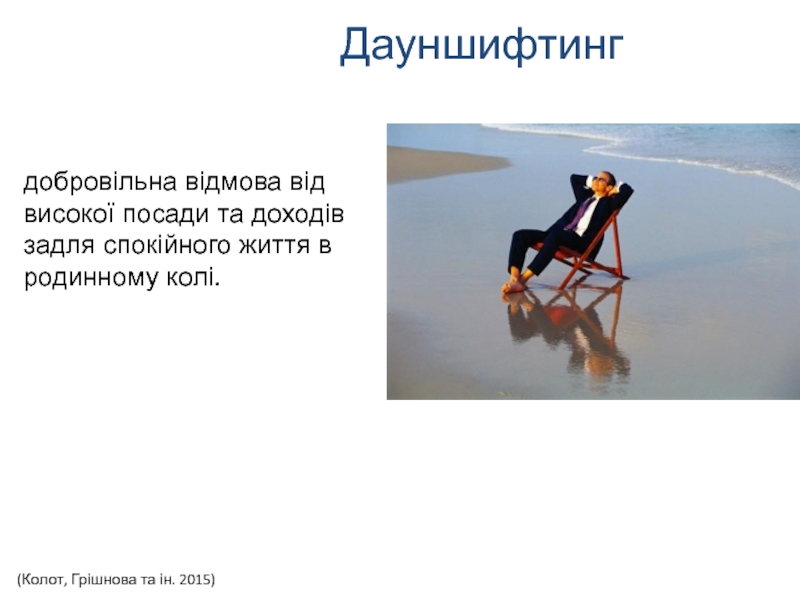 Дауншифтинг

добровільна відмова від високої посади та доходів задля спокійного життя в родинному колі.

(Колот, Грішнова та ін. 2015)